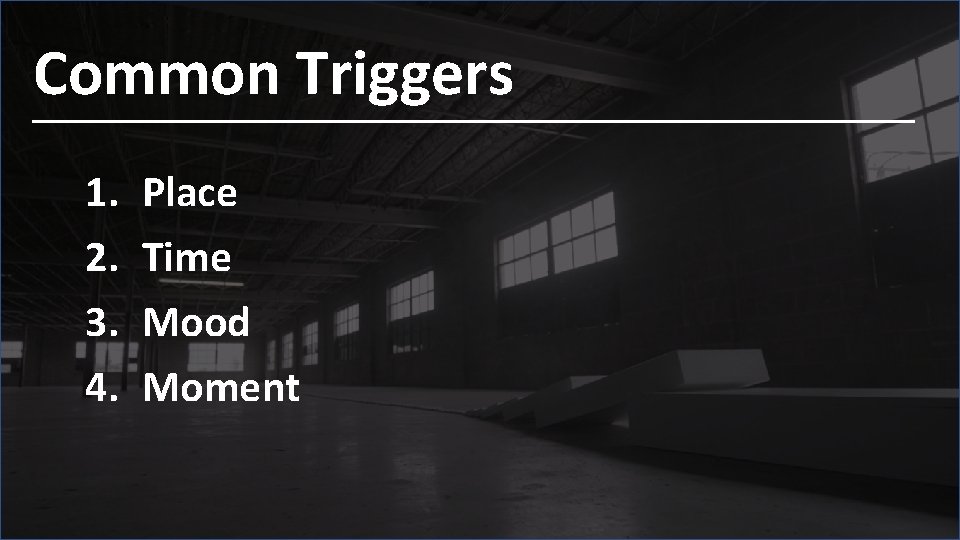 Common Triggers

1. Place
2. Time
3. Mood
4. Moment